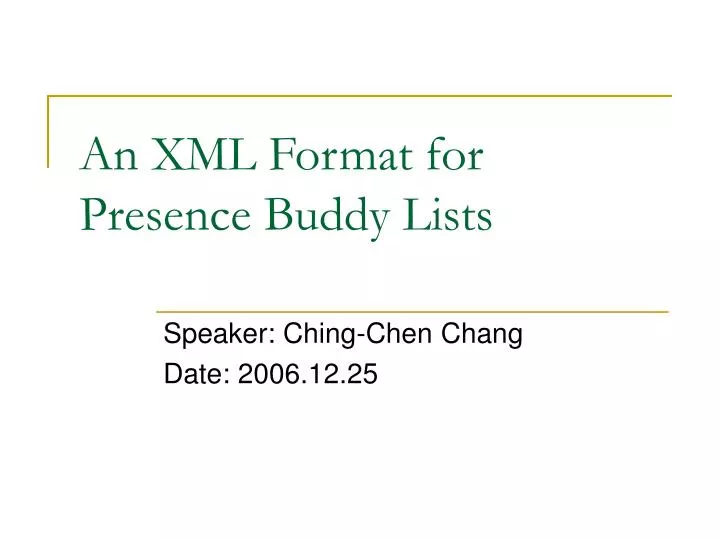 An XML Format for Presence Buddy Lists

Speaker: Ching-Chen Chang
Date: 2006.12.25